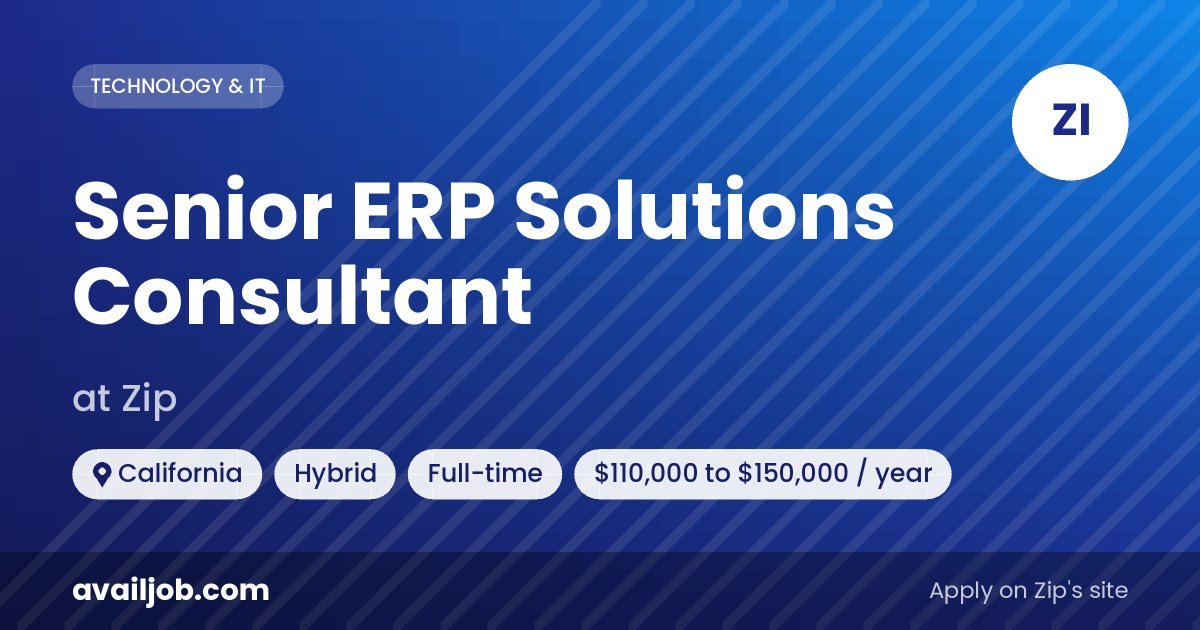 TECHNOLOGY & IT

ZI

Senior ERP Solutions Consultant

at Zip

California Hybrid Full-time \$110,000 to \$150,000 / year

availjob.com

Apply on Zip's site